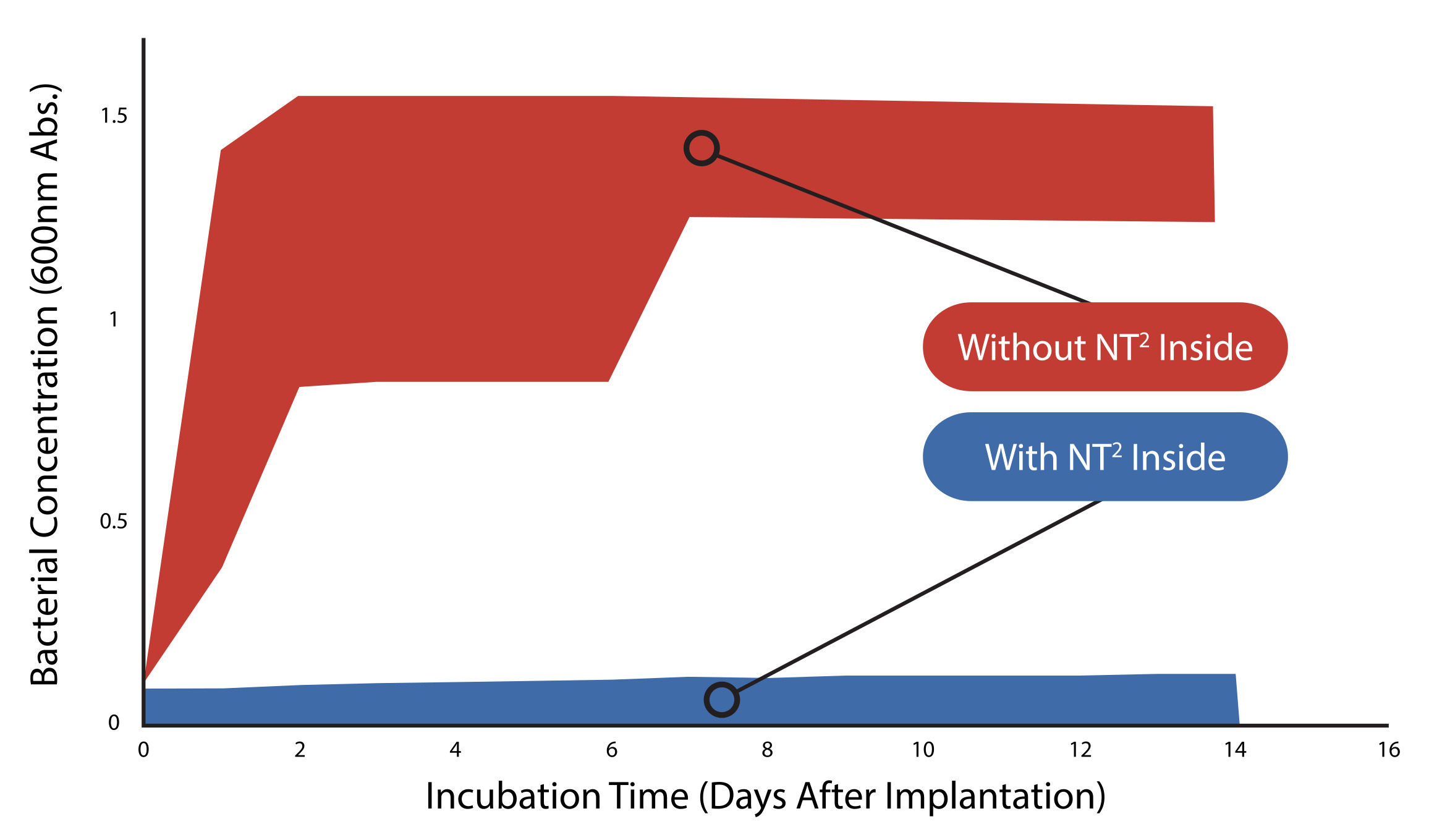 Bacterial Concentration (600nm Abs.)

1.5

1

0.5

0

Without NT$^2$ Inside

With NT$^2$ Inside

0 2 4 6 8 10 12 14 16

Incubation Time (Days After Implantation)